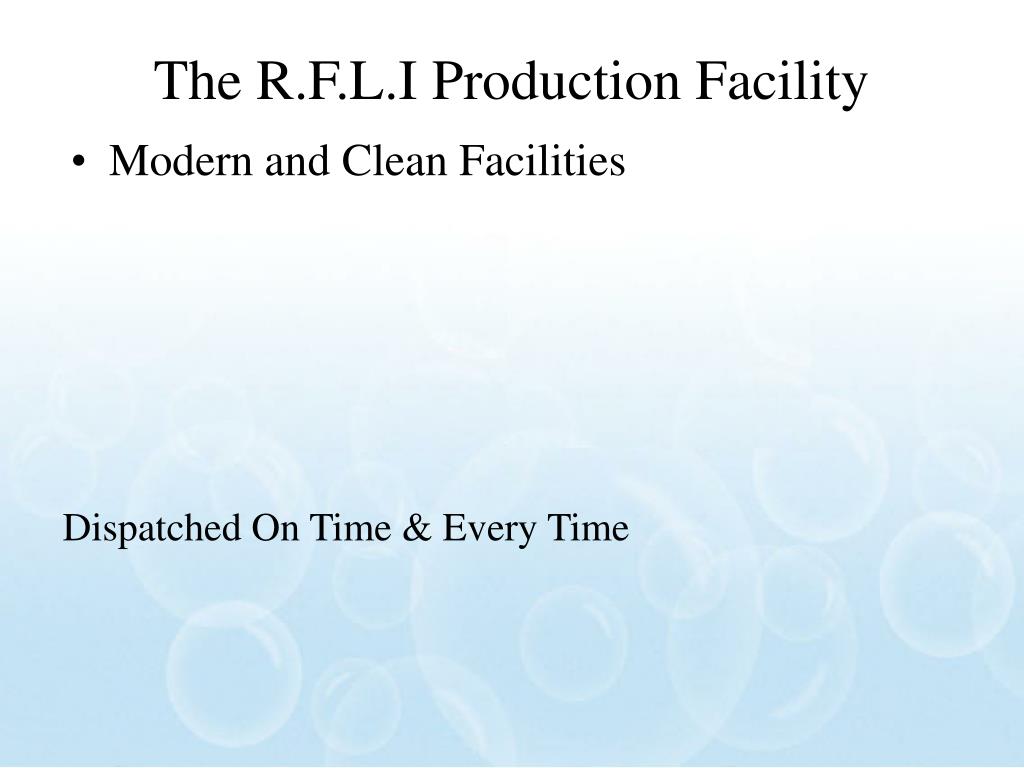 The R.F.L.I Production Facility

• Modern and Clean Facilities

Dispatched On Time & Every Time